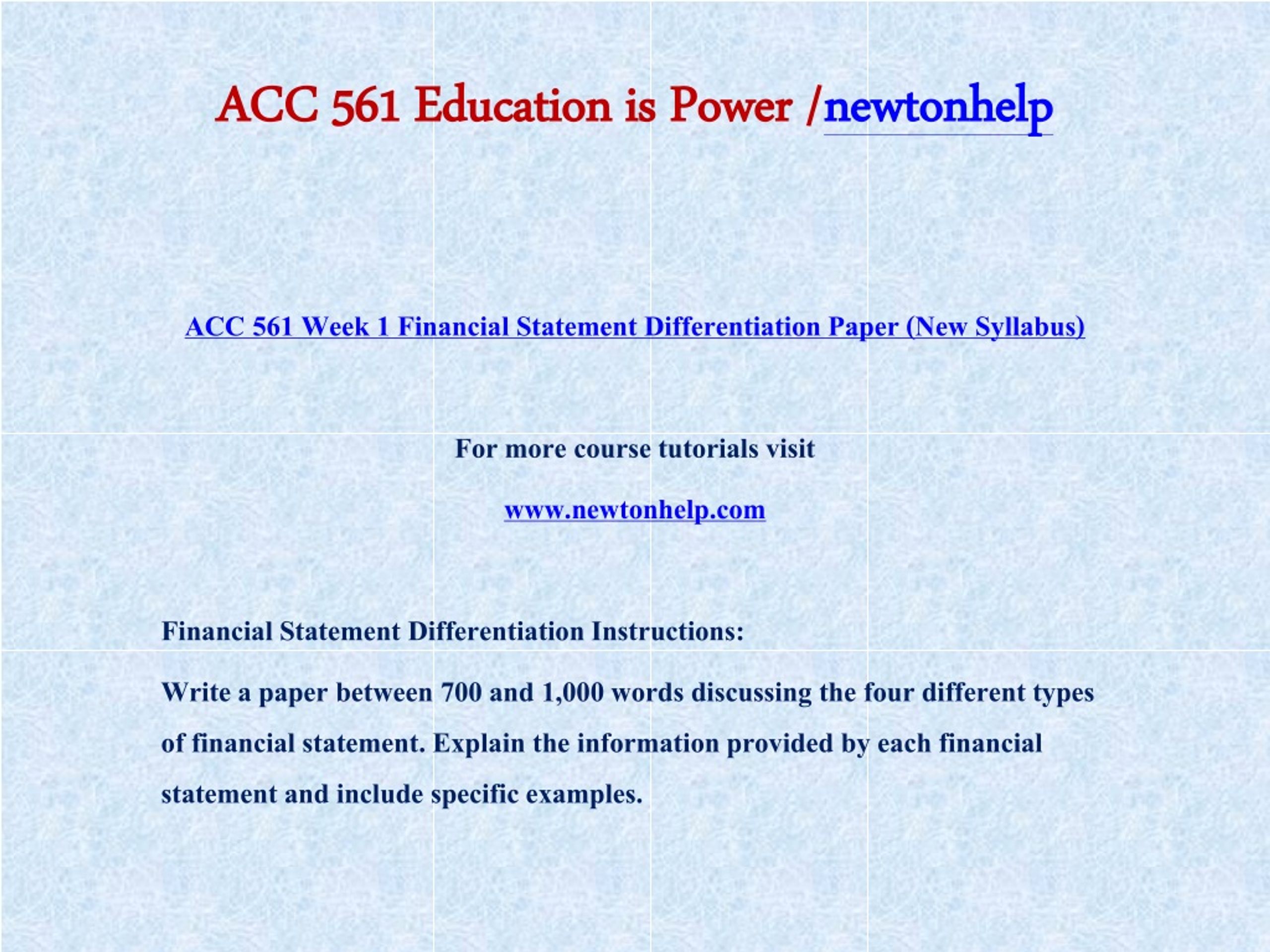 ACC 561 Education is Power /newtonhelp

ACC 561 Week 1 Financial Statement Differentiation Paper (New Syllabus)

For more course tutorials visit

www.newtonhelp.com

Financial Statement Differentiation Instructions:

Write a paper between 700 and 1,000 words discussing the four different types of financial statement. Explain the information provided by each financial statement and include specific examples.